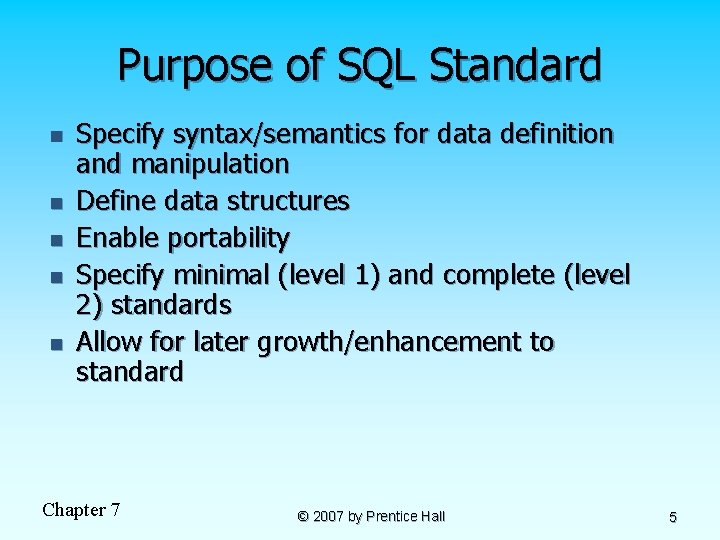 Purpose of SQL Standard

- Specify syntax/semantics for data definition and manipulation
- Define data structures
- Enable portability
- Specify minimal (level 1) and complete (level 2) standards
- Allow for later growth/enhancement to standard

Chapter 7

© 2007 by Prentice Hall

5